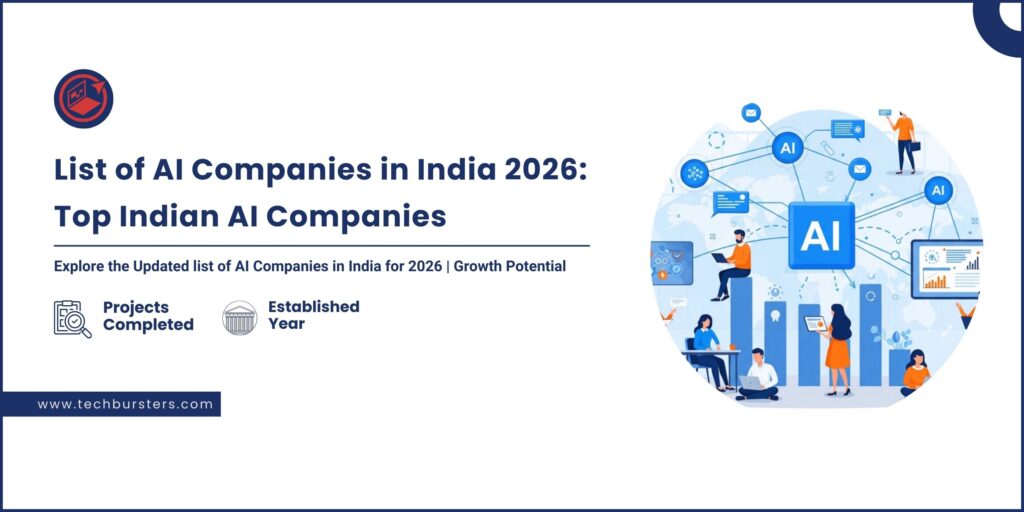 List of AI Companies in India 2026: Top Indian AI Companies

Explore the Updated list of AI Companies in India for 2026 | Growth Potential

Projects Completed

Established Year

www.techbursters.com

AI

AI

AI

AI